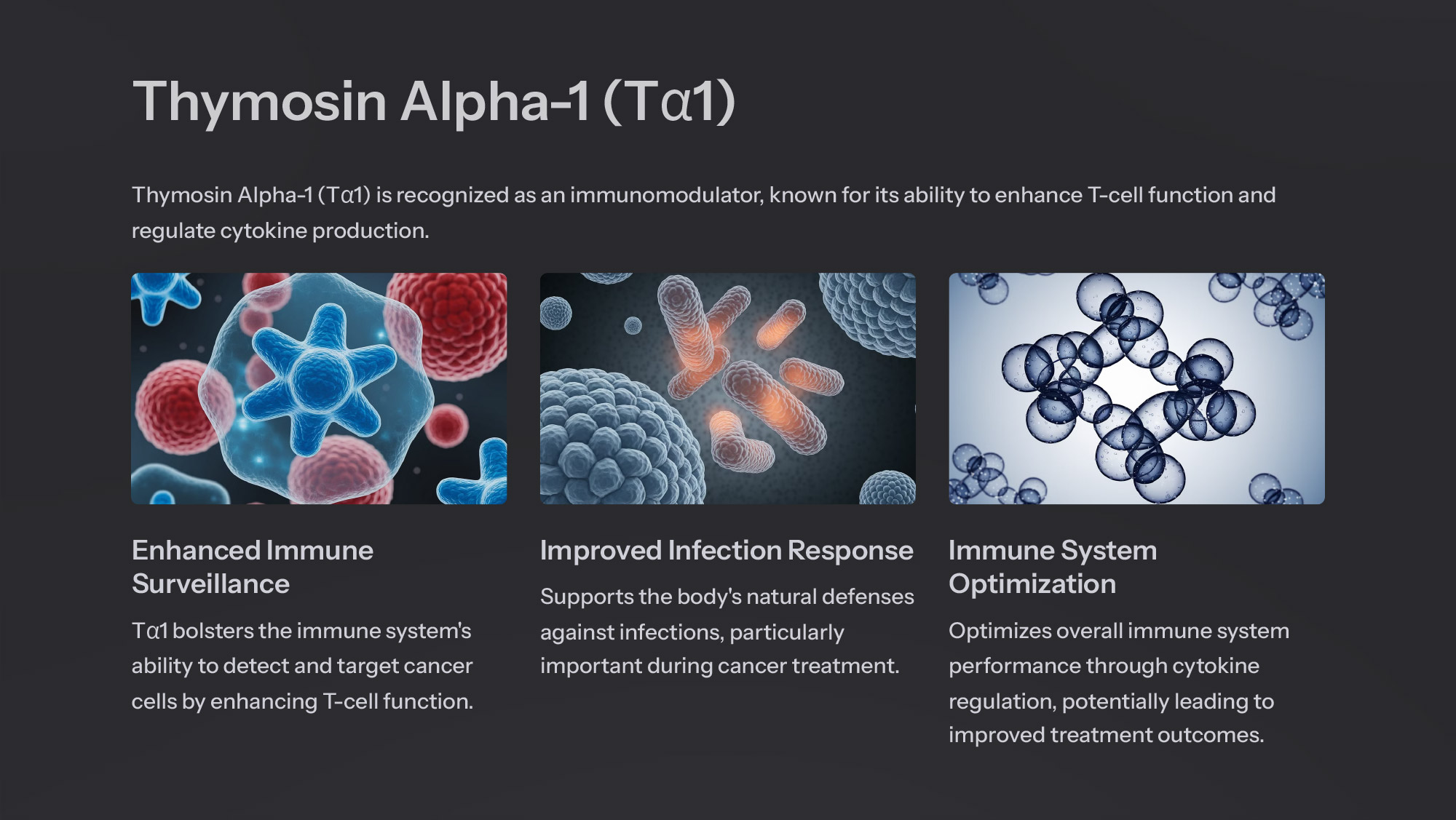 Thymosin Alpha-1 (Tα1)

Thymosin Alpha-1 (Tα1) is recognized as an immunomodulator, known for its ability to enhance T-cell function and regulate cytokine production.

Enhanced Immune Surveillance

Tα1 bolsters the immune system's ability to detect and target cancer cells by enhancing T-cell function.

Improved Infection Response

Supports the body's natural defenses against infections, particularly important during cancer treatment.

Immune System Optimization

Optimizes overall immune system performance through cytokine regulation, potentially leading to improved treatment outcomes.